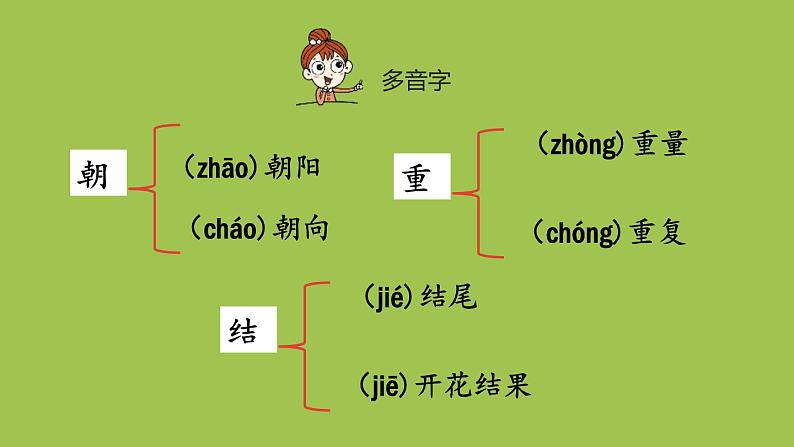 多音字

朝
(zhāo) 朝阳
(cháo) 朝向

重
(zhòng) 重量
(chóng) 重复

结
(jié) 结尾
(jiē) 开花结果